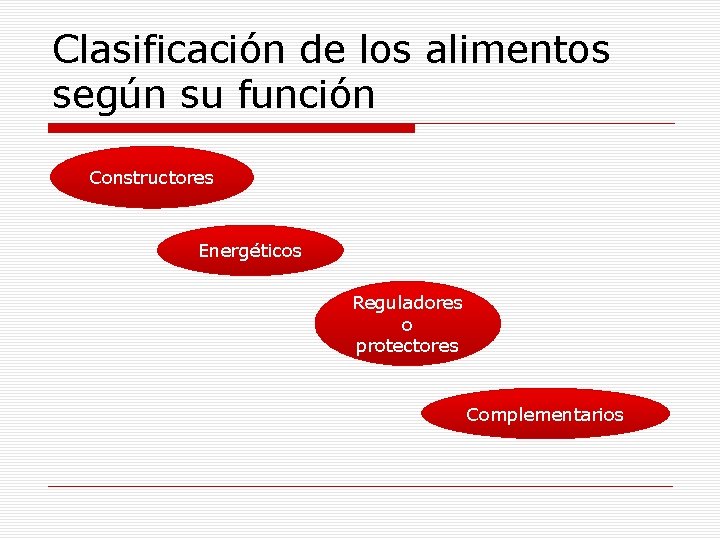 Clasificación de los alimentos según su función

Constructores

Energéticos

Reguladores
o
protectores

Complementarios